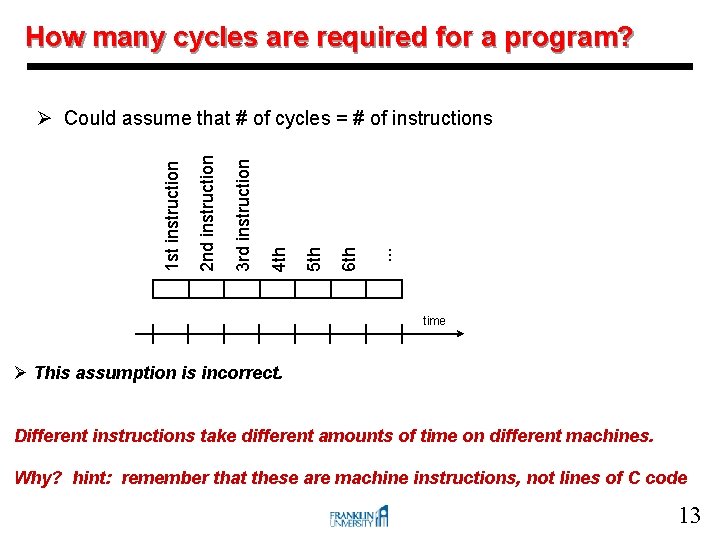 How many cycles are required for a program?

➢ Could assume that # of cycles = # of instructions

1st instruction
2nd instruction
3rd instruction
4th
5th
6th
...

time

➢ This assumption is incorrect.

Different instructions take different amounts of time on different machines.

Why? hint: remember that these are machine instructions, not lines of C code

FRANKLIN UNIVERSITY

13